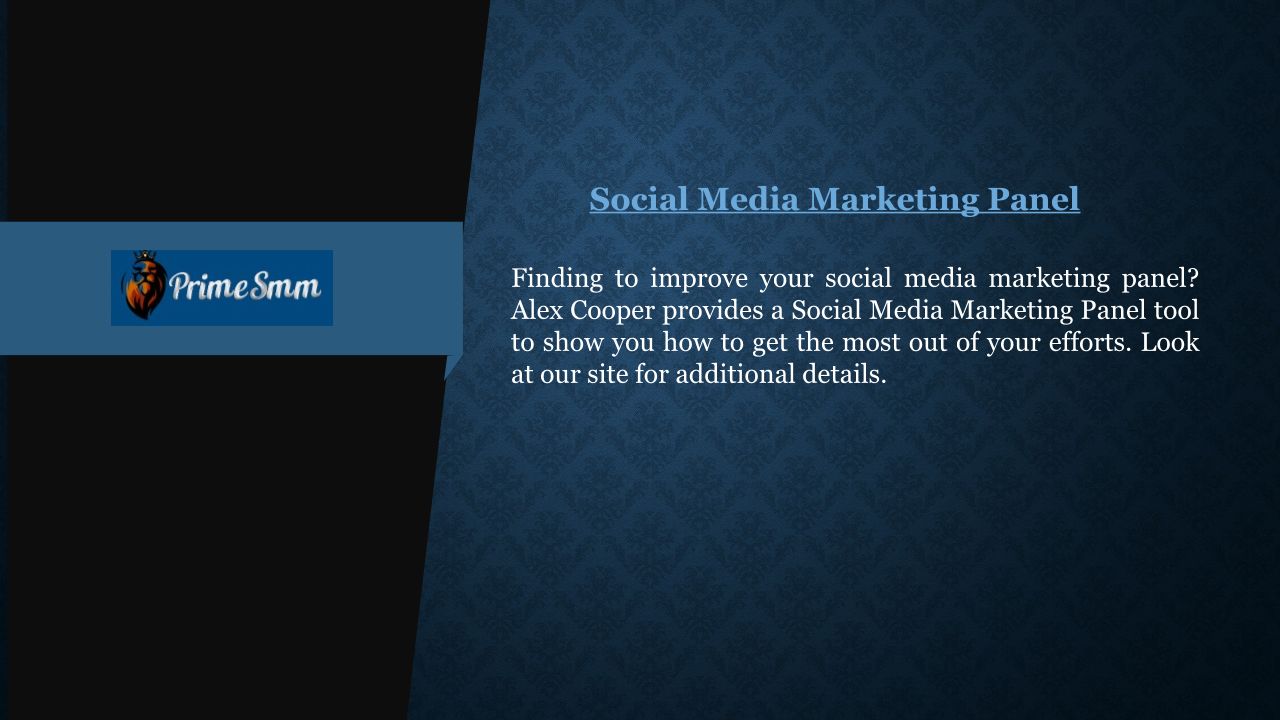 PrimeSmm

Social Media Marketing Panel

Finding to improve your social media marketing panel? Alex Cooper provides a Social Media Marketing Panel tool to show you how to get the most out of your efforts. Look at our site for additional details.